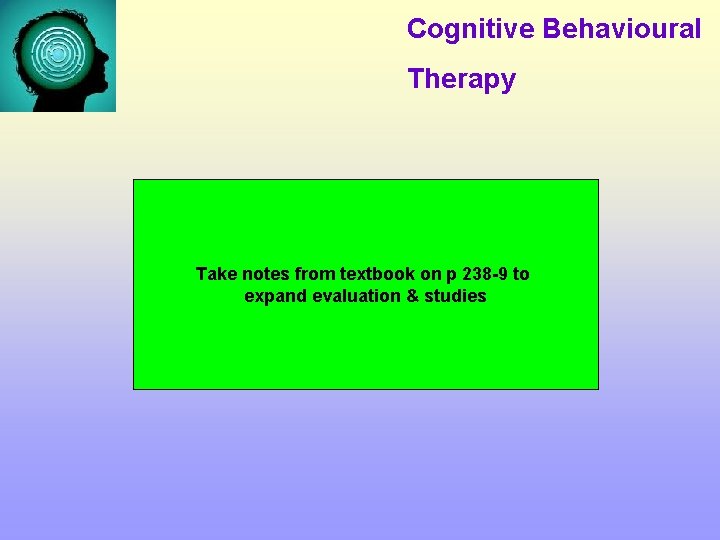 Cognitive Behavioural

Therapy

Take notes from textbook on p 238-9 to expand evaluation & studies